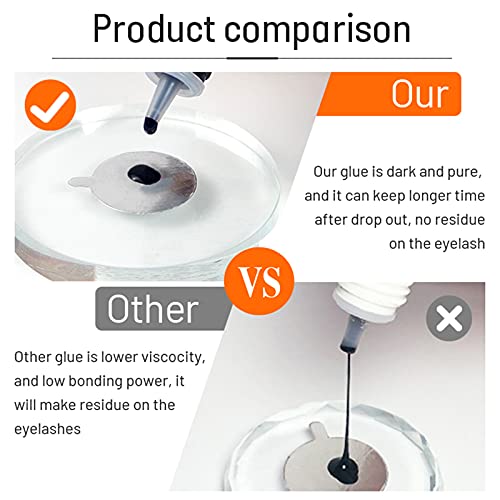 Product comparison

Our

Our glue is dark and pure, and it can keep longer time after drop out, no residue on the eyelash

VS

Other

Other glue is lower viscocity, and low bonding power, it will make residue on the eyelashes